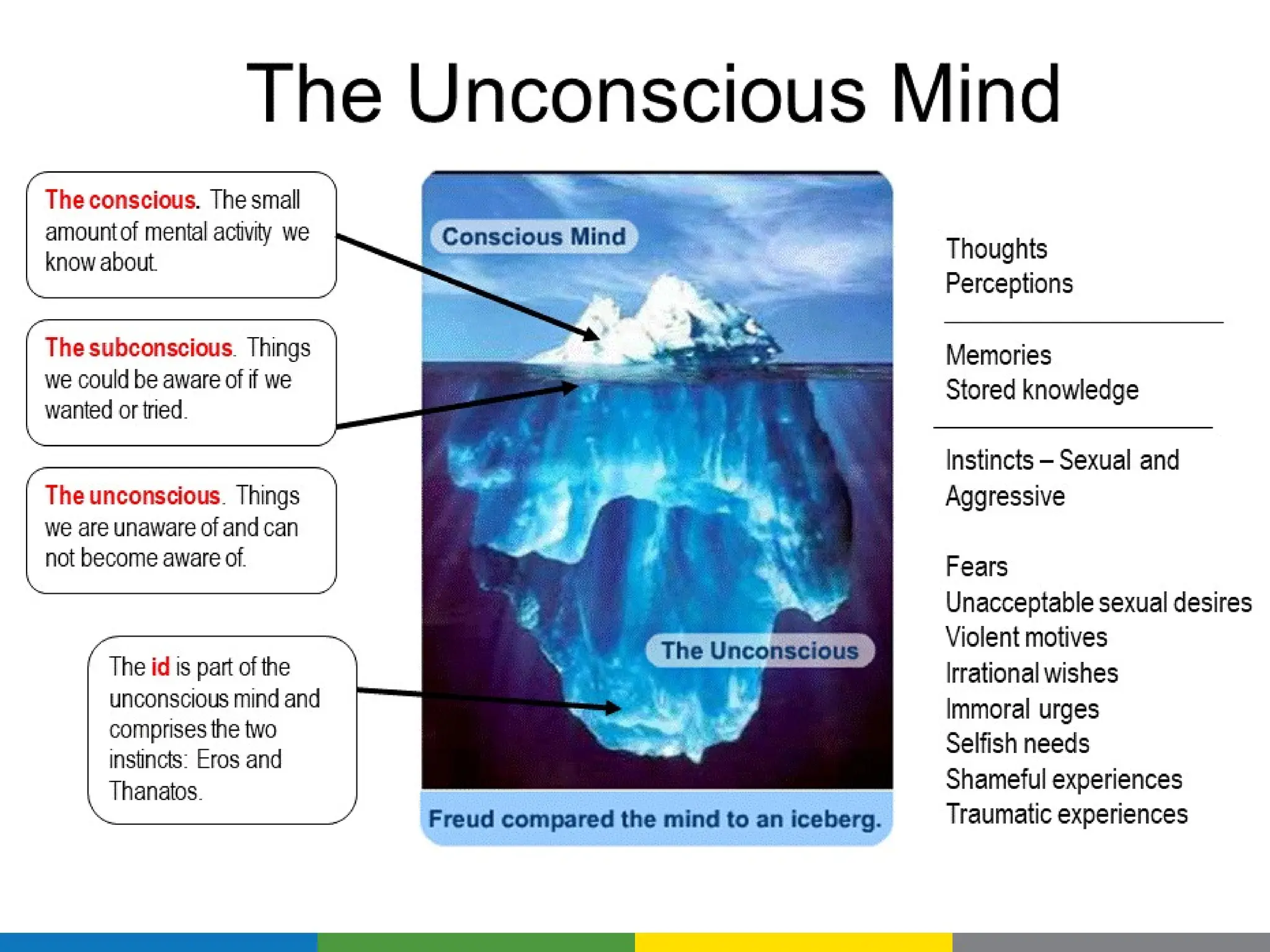 The Unconscious Mind

The conscious. The small amount of mental activity we know about.

The subconscious. Things we could be aware of if we wanted or tried.

The unconscious. Things we are unaware of and can not become aware of.

The id is part of the unconscious mind and comprises the two instincts: Eros and Thanatos.

Conscious Mind

The Unconscious

Freud compared the mind to an iceberg.

Thoughts
Perceptions

Memories
Stored knowledge

Instincts – Sexual and Aggressive

Fears
Unacceptable sexual desires
Violent motives
Irrational wishes
Immoral urges
Selfish needs
Shameful experiences
Traumatic experiences